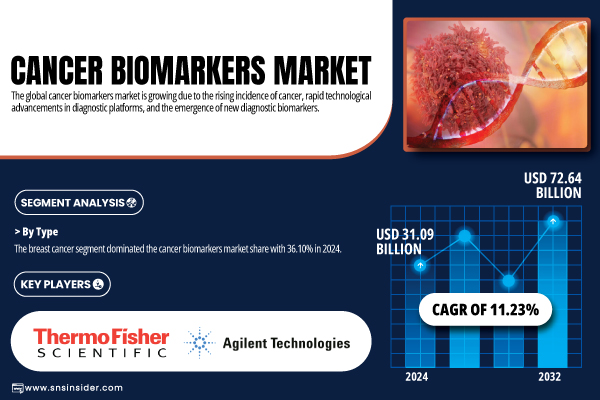 CANCER BIOMARKERS MARKET

The global cancer biomarkers market is growing due to the rising incidence of cancer, rapid technological advancements in diagnostic platforms, and the emergence of new diagnostic biomarkers.

SEGMENT ANALYSIS

> By Type

The breast cancer segment dominated the cancer biomarkers market share with 36.10% in 2024.

KEY PLAYERS

ThermoFisher SCIENTIFIC

Agilent Technologies

www.snsinsider.com

USD 72.64 BILLION

USD 31.09 BILLION

CAGR OF 11.23%

2024

2032